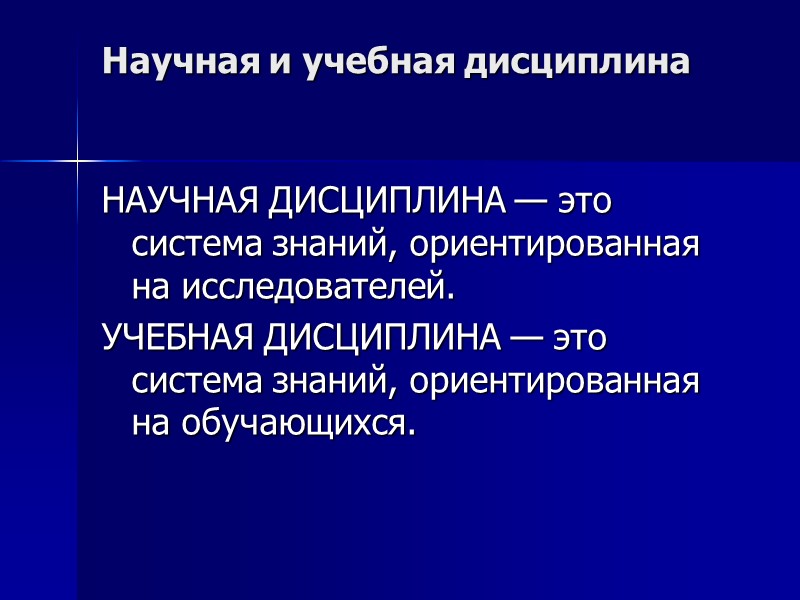 Научная и учебная дисциплина

НАУЧНАЯ ДИСЦИПЛИНА — это система знаний, ориентированная на исследователей.

УЧЕБНАЯ ДИСЦИПЛИНА — это система знаний, ориентированная на обучающихся.